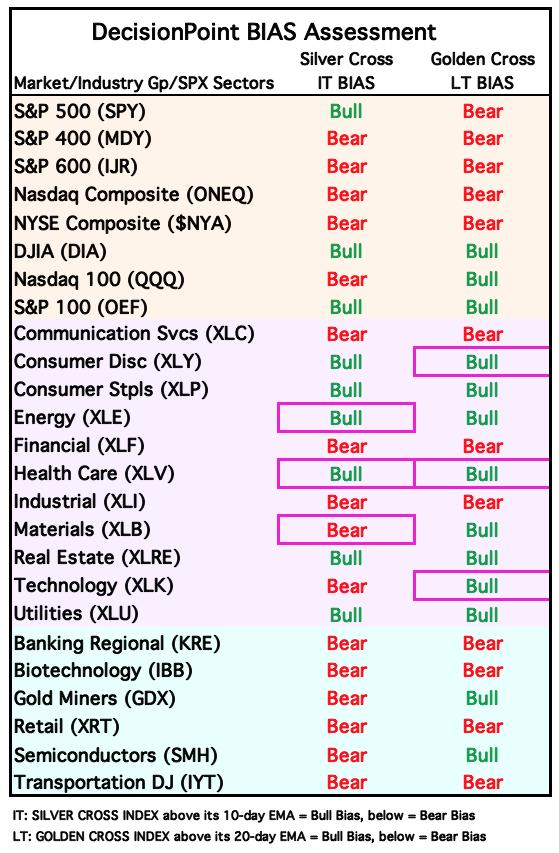 DecisionPoint BIAS Assessment

| Market/Industry Gp/SPX Sectors | Silver Cross IT BIAS | Golden Cross LT BIAS |
|---|---|---|
| S&P 500 (SPY) | Bull | Bear |
| S&P 400 (MDY) | Bear | Bear |
| S&P 600 (IJR) | Bear | Bear |
| Nasdaq Composite (ONEQ) | Bear | Bear |
| NYSE Composite ($NYA) | Bear | Bear |
| DJIA (DIA) | Bull | Bull |
| Nasdaq 100 (QQQ) | Bear | Bull |
| S&P 100 (OEF) | Bull | Bull |
| Communication Svcs (XLC) | Bear | Bear |
| Consumer Disc (XLY) | Bull | Bull |
| Consumer Stpls (XLP) | Bull | Bull |
| Energy (XLE) | Bull | Bull |
| Financial (XLF) | Bear | Bear |
| Health Care (XLV) | Bull | Bull |
| Industrial (XLI) | Bear | Bear |
| Materials (XLB) | Bear | Bull |
| Real Estate (XLRE) | Bull | Bull |
| Technology (XLK) | Bear | Bull |
| Utilities (XLU) | Bull | Bull |
| Banking Regional (KRE) | Bear | Bear |
| Biotechnology (IBB) | Bear | Bear |
| Gold Miners (GDX) | Bear | Bull |
| Retail (XRT) | Bear | Bear |
| Semiconductors (SMH) | Bear | Bull |
| Transportation DJ (IYT) | Bear | Bear |

IT: SILVER CROSS INDEX above its 10-day EMA = Bull Bias, below = Bear Bias
LT: GOLDEN CROSS INDEX above its 20-day EMA = Bull Bias, below = Bear Bias